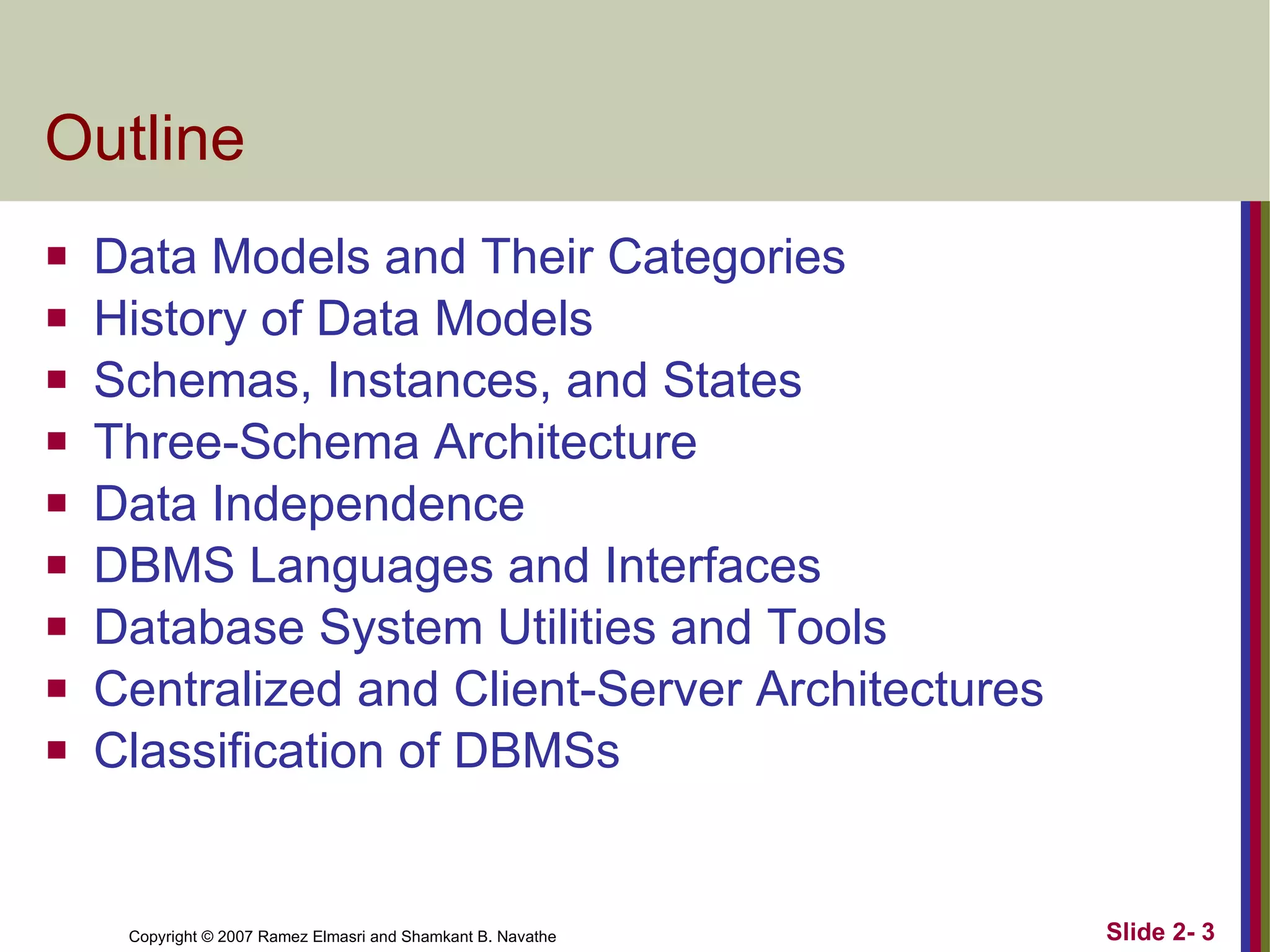 Outline

- Data Models and Their Categories
- History of Data Models
- Schemas, Instances, and States
- Three-Schema Architecture
- Data Independence
- DBMS Languages and Interfaces
- Database System Utilities and Tools
- Centralized and Client-Server Architectures
- Classification of DBMSs

Copyright © 2007 Ramez Elmasri and Shamkant B. Navathe

Slide 2- 3